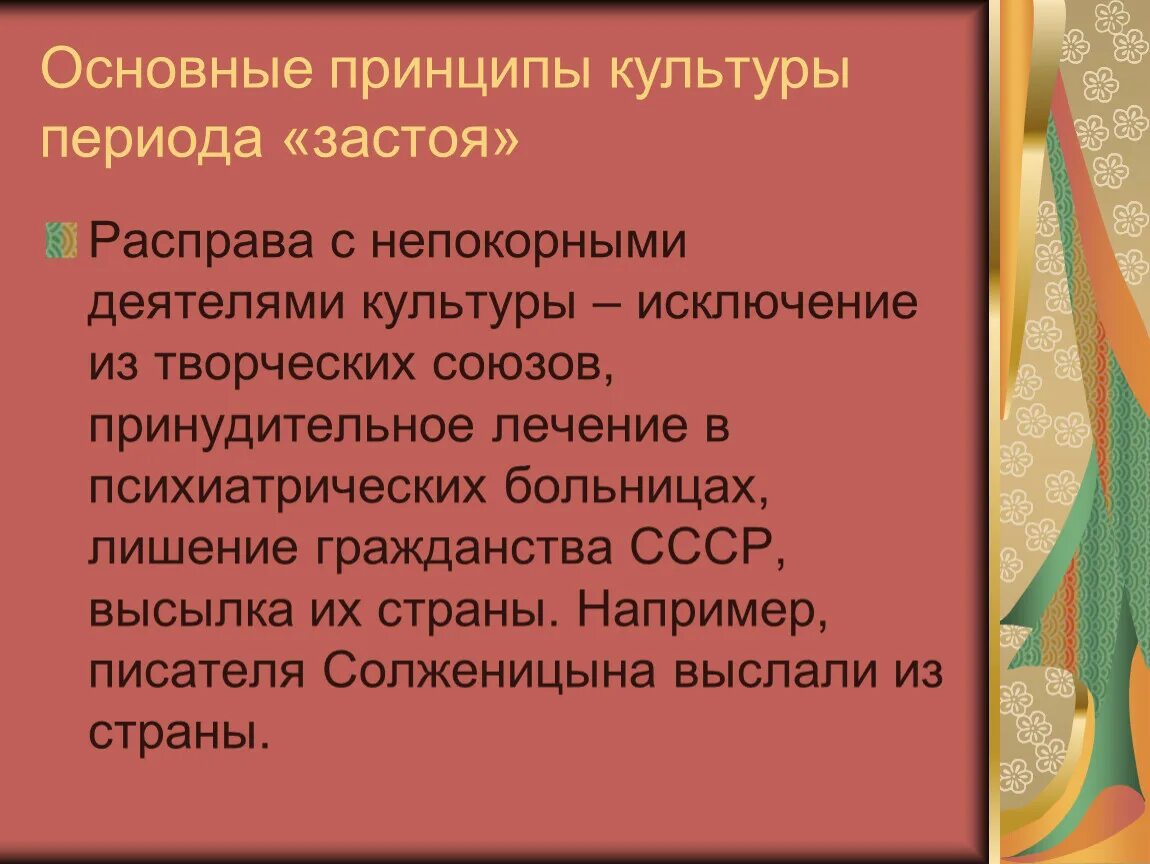 Основные принципы культуры периода «застоя»

Расправа с непокорными деятелями культуры – исключение из творческих союзов, принудительное лечение в психиатрических больницах, лишение гражданства СССР, высылка их страны. Например, писателя Солженицына выслали из страны.